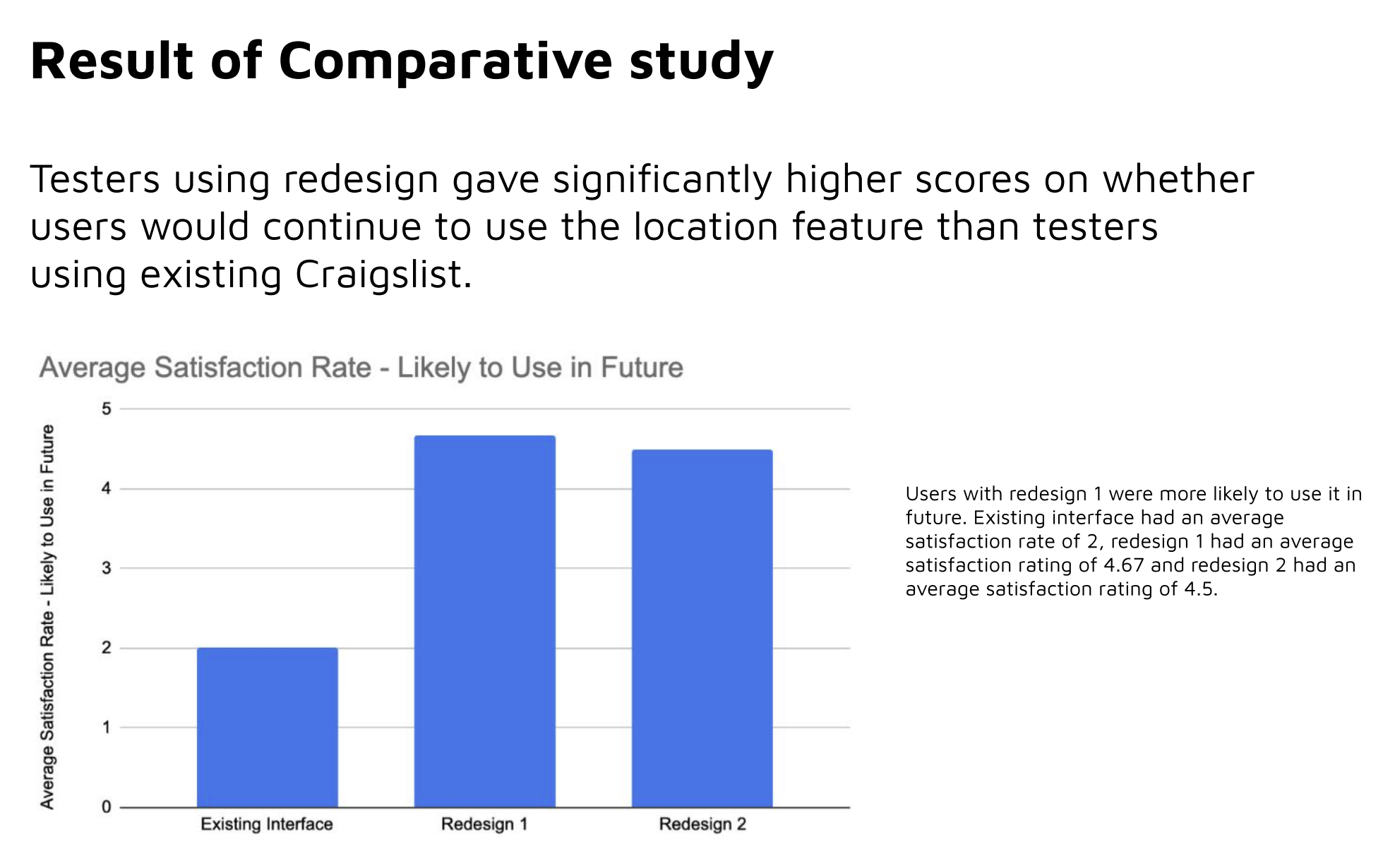 Result of Comparative study

Testers using redesign gave significantly higher scores on whether users would continue to use the location feature than testers using existing Craigslist.

Average Satisfaction Rate - Likely to Use in Future

Average Satisfaction Rate - Likely to Use in Future

5
4
3
2
1
0

Existing Interface
Redesign 1
Redesign 2

Users with redesign 1 were more likely to use it in future. Existing interface had an average satisfaction rate of 2, redesign 1 had an average satisfaction rating of 4.67 and redesign 2 had an average satisfaction rating of 4.5.